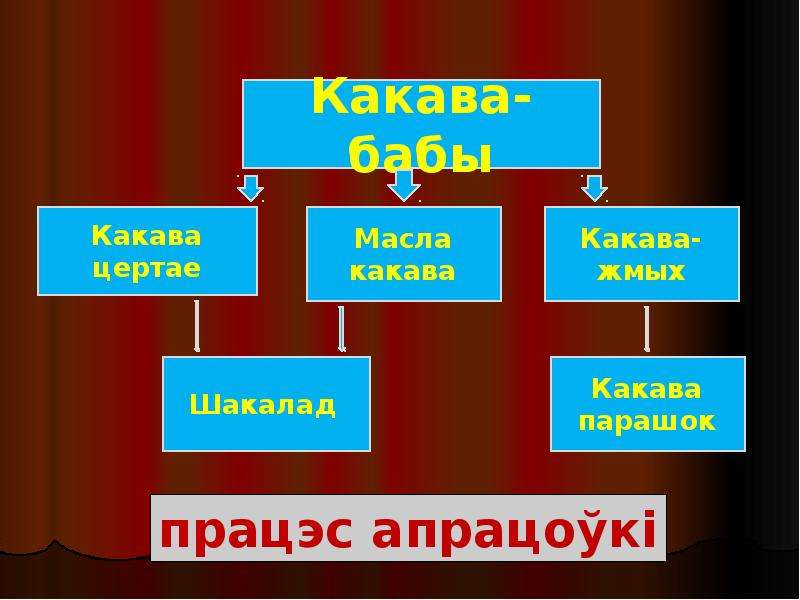 Какава-бабы

Какава цертае

Масла какава

Какава-жмых

Шакалад

Какава парашок

працэс апрацоўкі